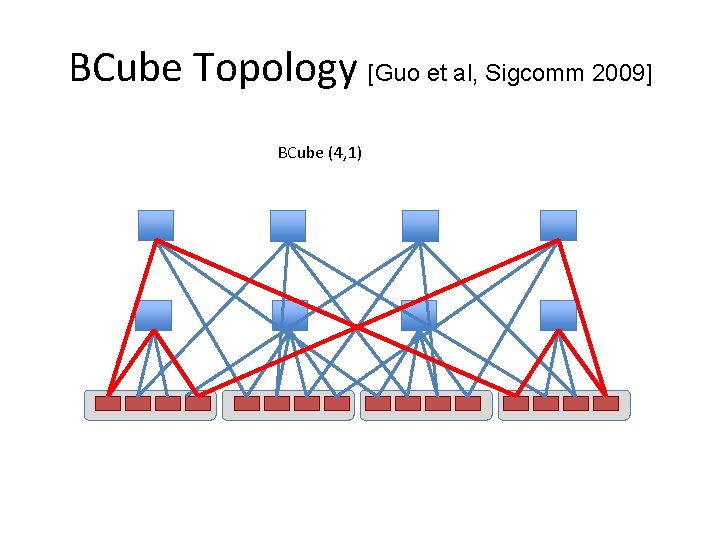 BCube Topology [Guo et al, Sigcomm 2009]

BCube (4,1)